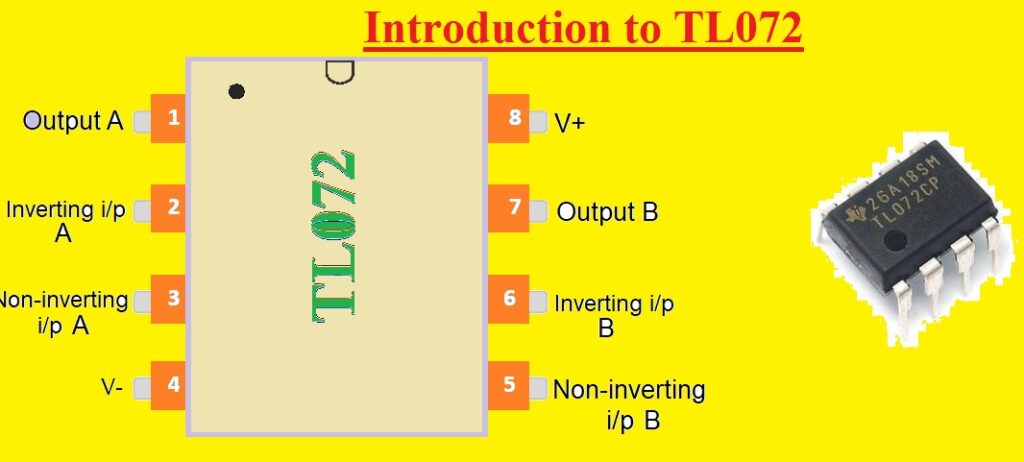 Introduction to TL072

Output A 1
Inverting i/p A 2
Non-inverting i/p A 3
V- 4

TL072

8 V+
7 Output B
6 Inverting i/p B
5 Non-inverting i/p B

26A18SM
TL072CP